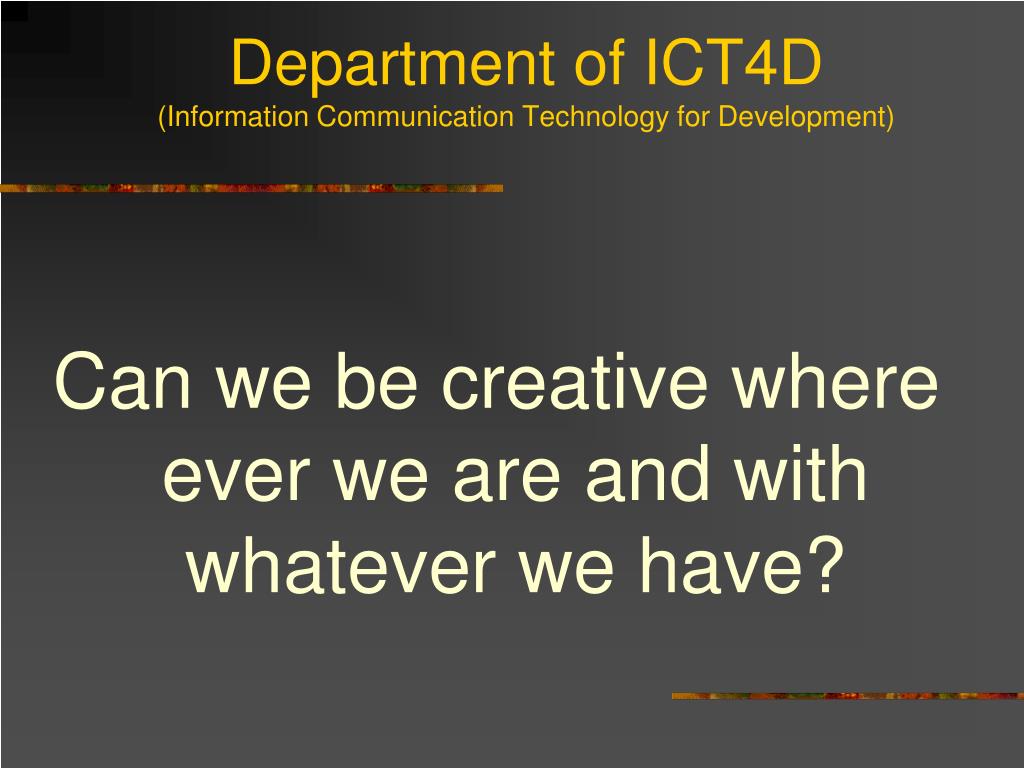 Department of ICT4D
(Information Communication Technology for Development)

Can we be creative where ever we are and with whatever we have?